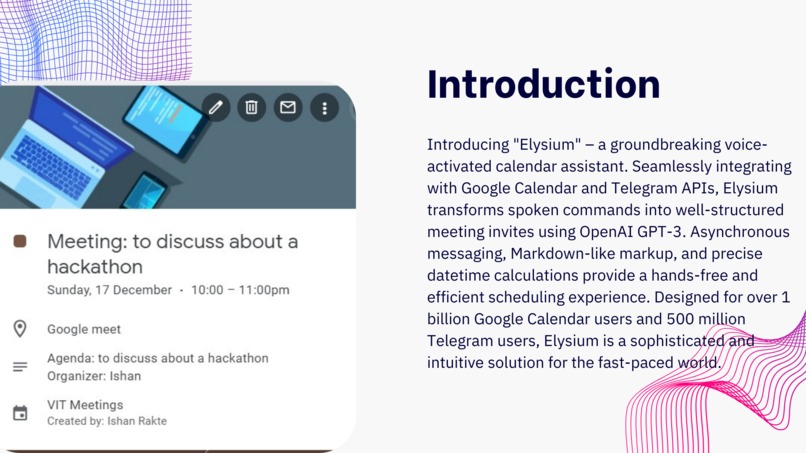 Meeting: to discuss about a hackathon
Sunday, 17 December · 10:00 – 11:00pm

Google meet

Agenda: to discuss about a hackathon
Organizer: Ishan

VIT Meetings
Created by: Ishan Rakte

Introduction

Introducing "Elysium" – a groundbreaking voice-activated calendar assistant. Seamlessly integrating with Google Calendar and Telegram APIs, Elysium transforms spoken commands into well-structured meeting invites using OpenAI GPT-3. Asynchronous messaging, Markdown-like markup, and precise datetime calculations provide a hands-free and efficient scheduling experience. Designed for over 1 billion Google Calendar users and 500 million Telegram users, Elysium is a sophisticated and intuitive solution for the fast-paced world.